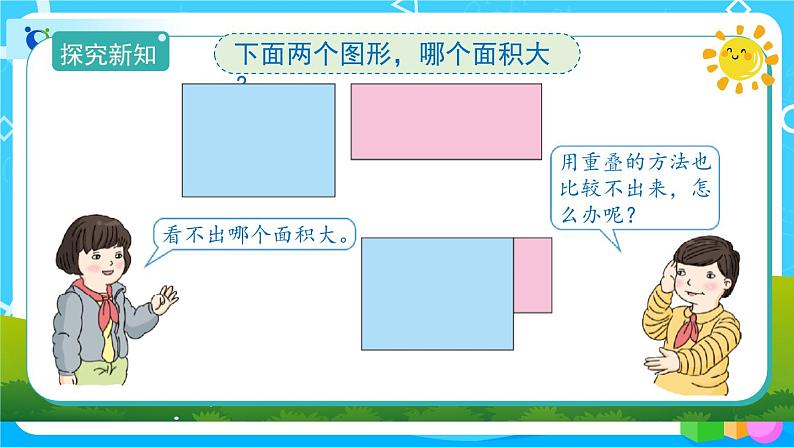 探究新知

下面两个图形，哪个面积大？

看不出哪个面积大。

用重叠的方法也比较不出来，怎么办呢？